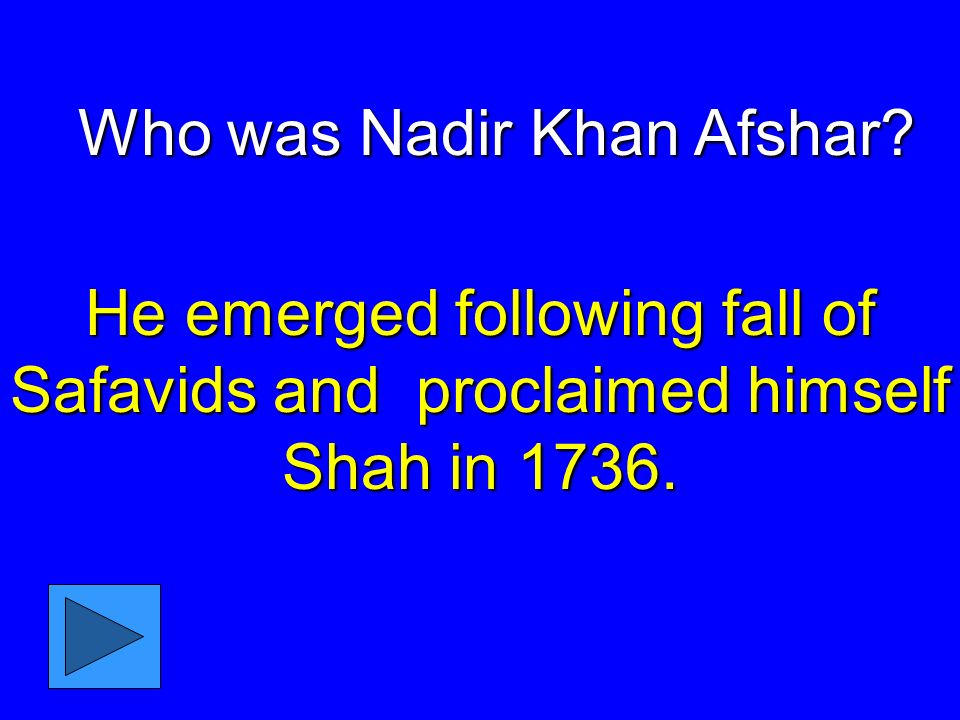 Who was Nadir Khan Afshar?

He emerged following fall of Safavids and  proclaimed himself Shah in 1736.